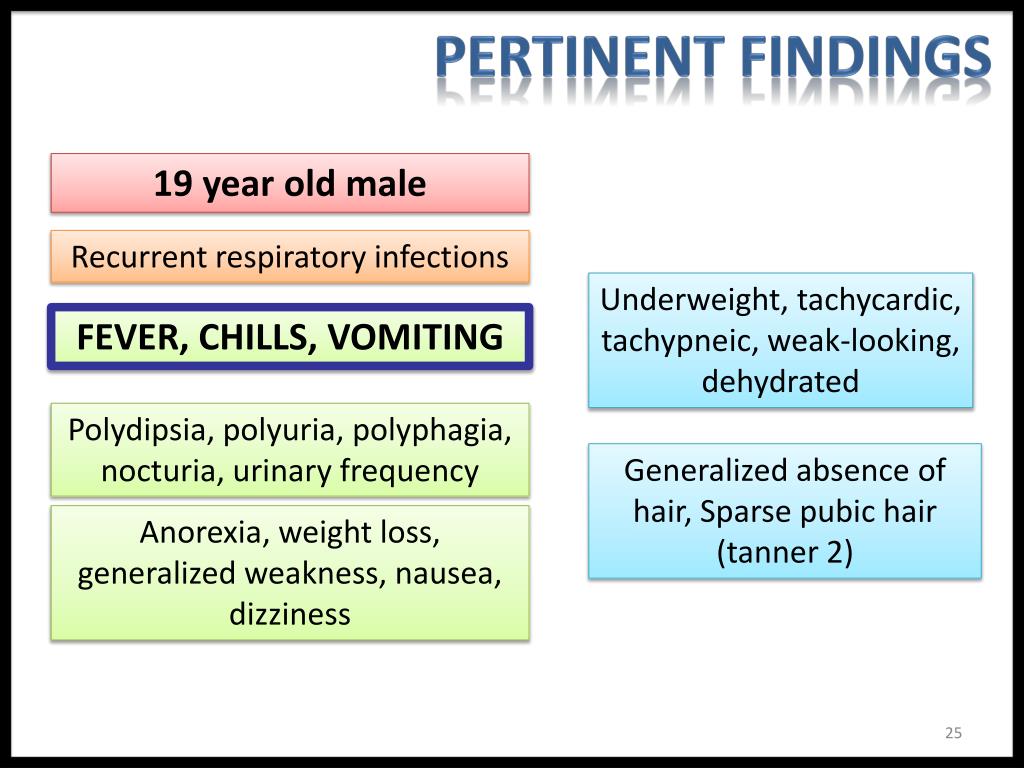 PERTINENT FINDINGS

19 year old male

Recurrent respiratory infections

FEVER, CHILLS, VOMITING

Polydipsia, polyuria, polyphagia, nocturia, urinary frequency

Anorexia, weight loss, generalized weakness, nausea, dizziness

Underweight, tachycardic, tachypneic, weak-looking, dehydrated

Generalized absence of hair, Sparse pubic hair (tanner 2)

25